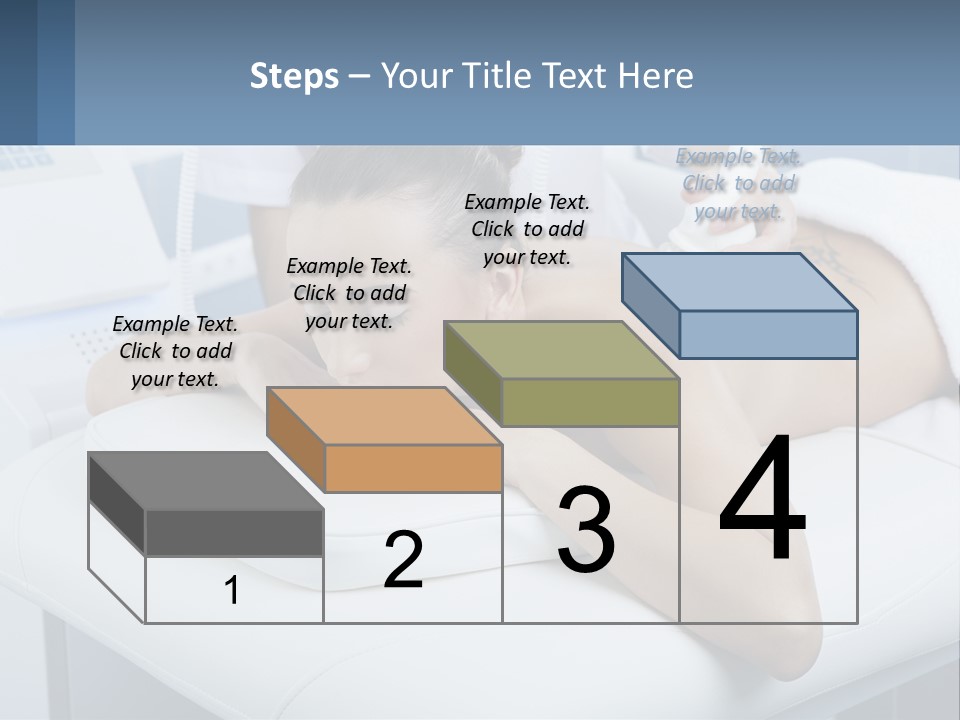 Steps – Your Title Text Here

Example Text. Click to add your text.

Example Text. Click to add your text.

Example Text. Click to add your text.

Example Text. Click to add your text.

1

2

3

4